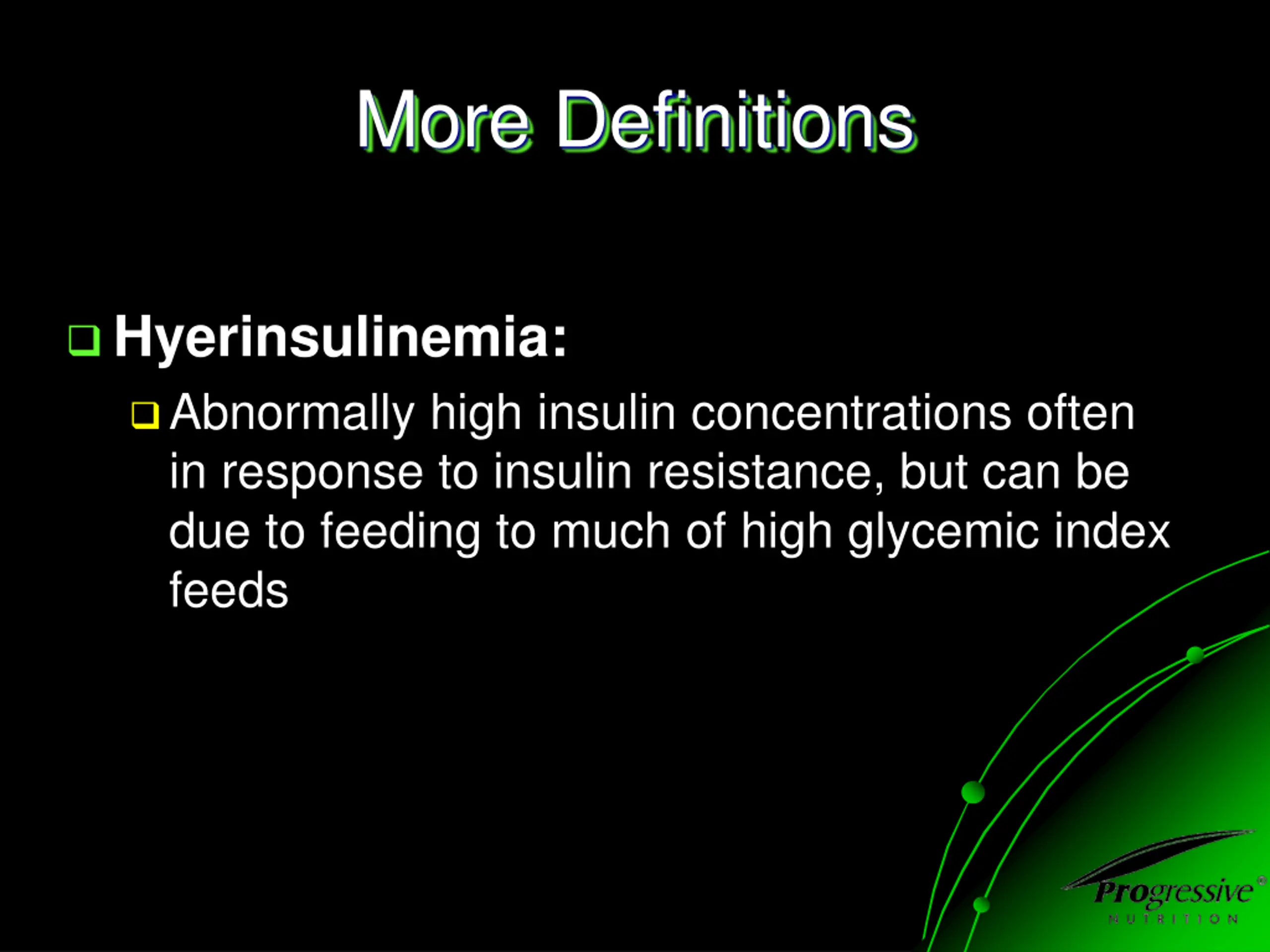 More Definitions

Hyerinsulinemia:

Abnormally high insulin concentrations often in response to insulin resistance, but can be due to feeding to much of high glycemic index feeds

Progressive®
NUTRITION